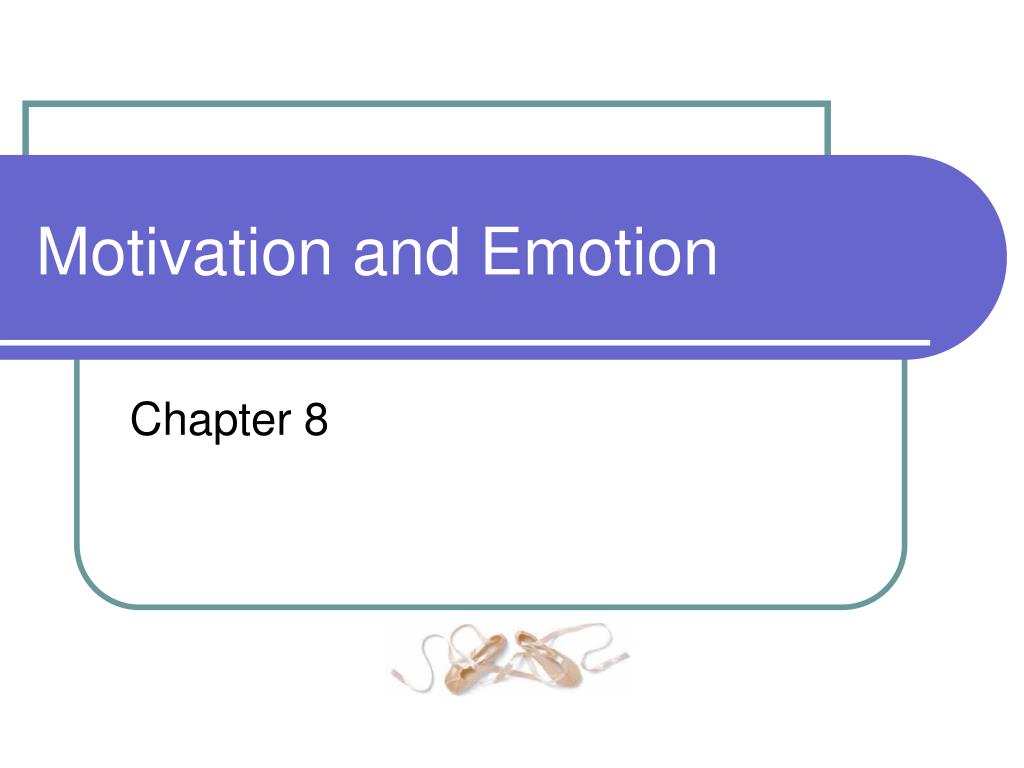 Motivation and Emotion

Chapter 8